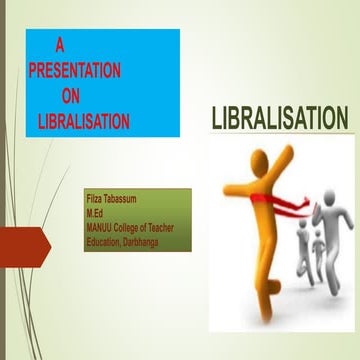 A PRESENTATION ON LIBRALISATION

LIBRALISATION

Filza Tabassum
M.Ed
MANUU College of Teacher Education, Darbhanga